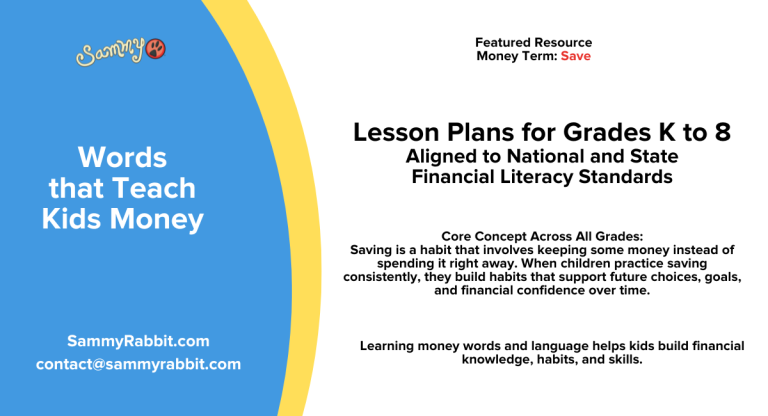 Sammy

Words that Teach Kids Money

SammyRabbit.com
contact@sammyrabbit.com

Featured Resource
Money Term: Save

Lesson Plans for Grades K to 8
Aligned to National and State Financial Literacy Standards

Core Concept Across All Grades:
Saving is a habit that involves keeping some money instead of spending it right away. When children practice saving consistently, they build habits that support future choices, goals, and financial confidence over time.

Learning money words and language helps kids build financial knowledge, habits, and skills.